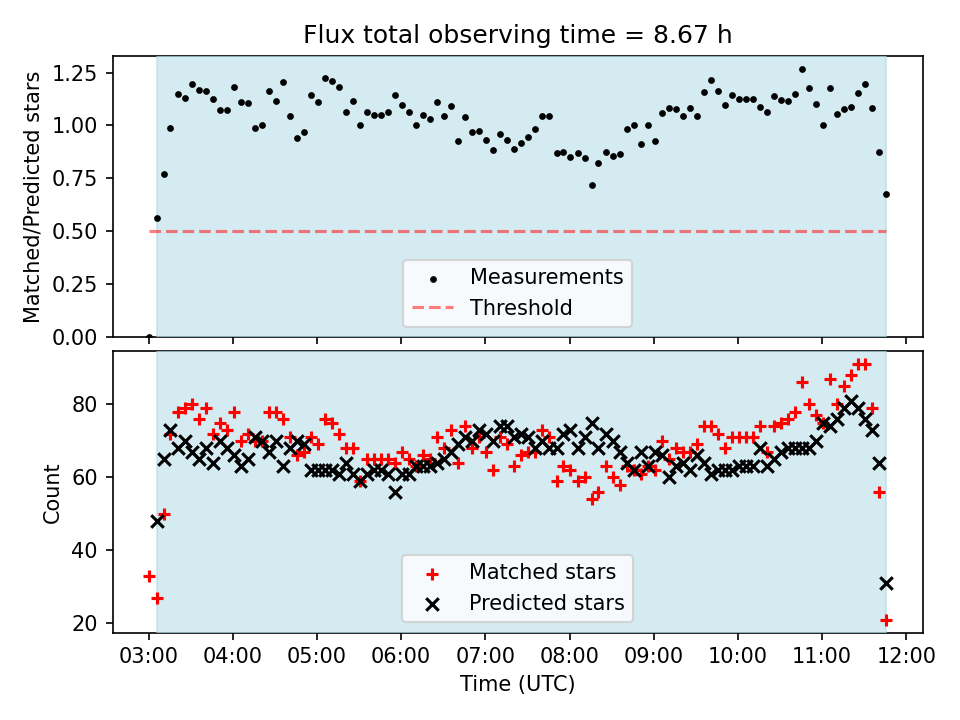 Flux total observing time = 8.67 h

Matched/Predicted stars

1.25
1.00
0.75
0.50
0.25
0.00

Measurements
Threshold

Count

80
60
40
20

Matched stars
Predicted stars

03:00 04:00 05:00 06:00 07:00 08:00 09:00 10:00 11:00 12:00

Time (UTC)